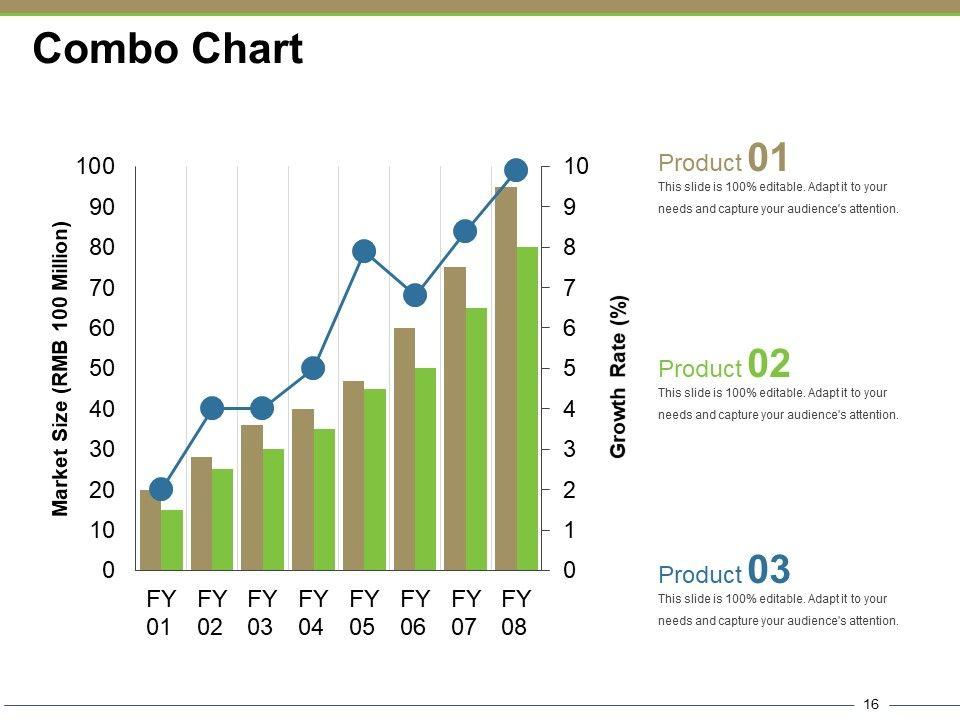 Combo Chart

Market Size (RMB 100 Million)
100
90
80
70
60
50
40
30
20
10
0

FY 01
FY 02
FY 03
FY 04
FY 05
FY 06
FY 07
FY 08

10
9
8
7
6
5
4
3
2
1
0
Growth Rate (%)

Product 01
This slide is 100% editable. Adapt it to your needs and capture your audience's attention.

Product 02
This slide is 100% editable. Adapt it to your needs and capture your audience's attention.

Product 03
This slide is 100% editable. Adapt it to your needs and capture your audience's attention.

16